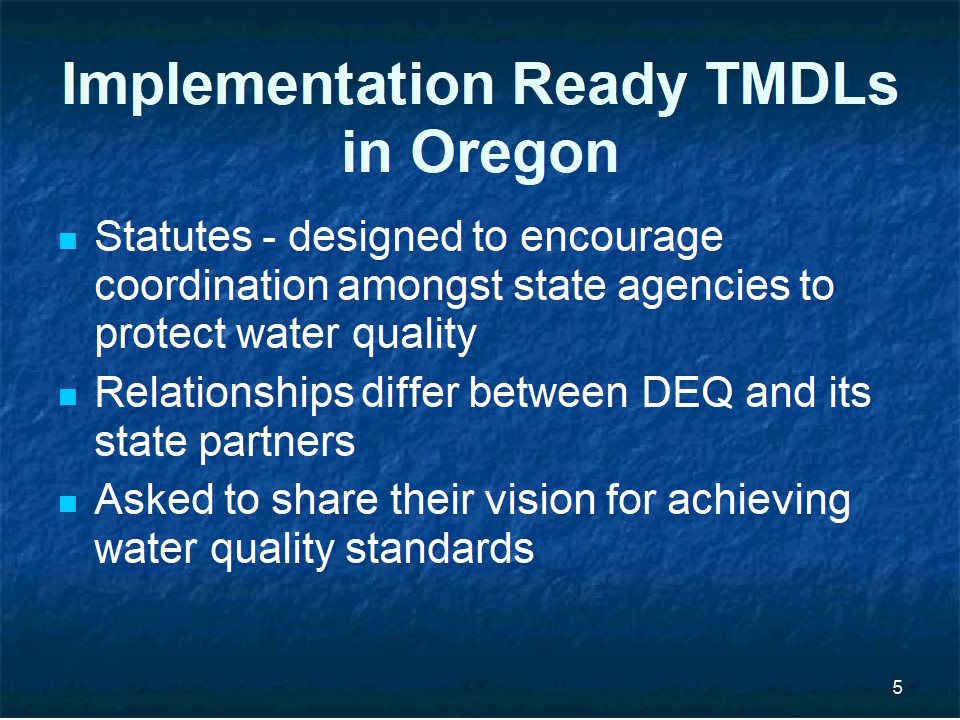 Implementation Ready TMDLs in Oregon

- Statutes - designed to encourage coordination amongst state agencies to protect water quality
- Relationships differ between DEQ and its state partners
- Asked to share their vision for achieving water quality standards

5